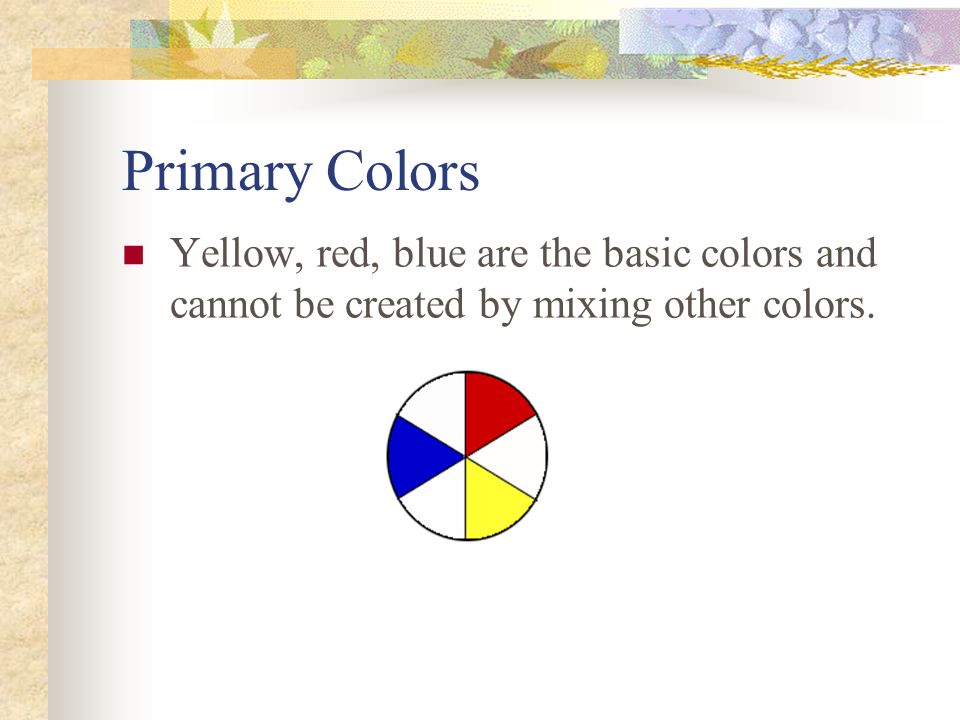 Primary Colors

Yellow, red, blue are the basic colors and cannot be created by mixing other colors.